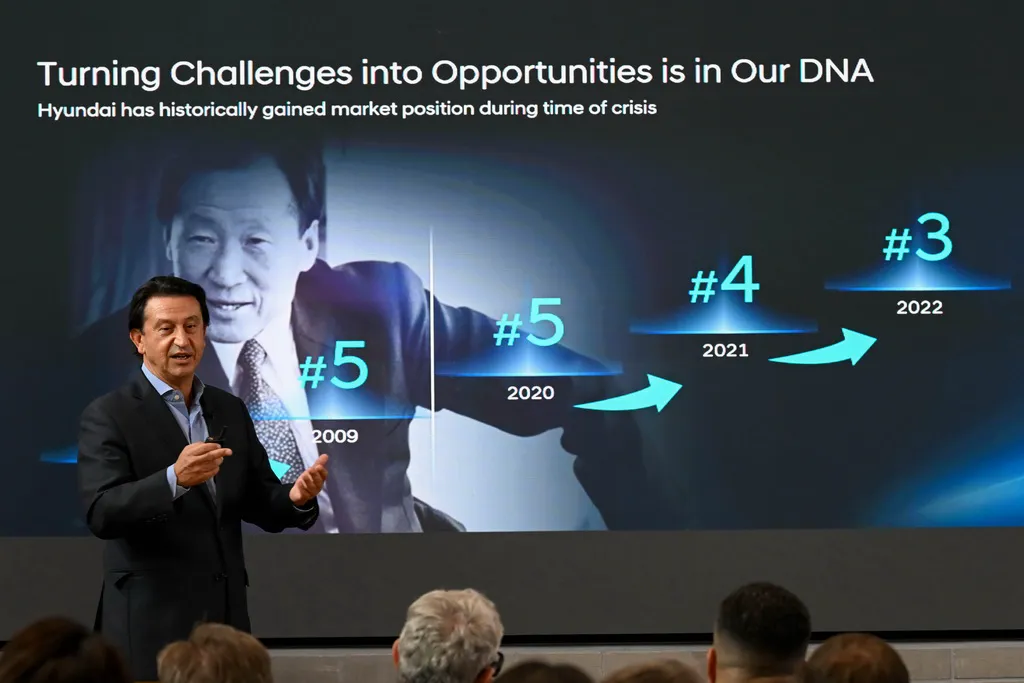 Turning Challenges into Opportunities is in Our DNA
Hyundai has historically gained market position during time of crisis

#5
2009

#5
2020

#4
2021

#3
2022